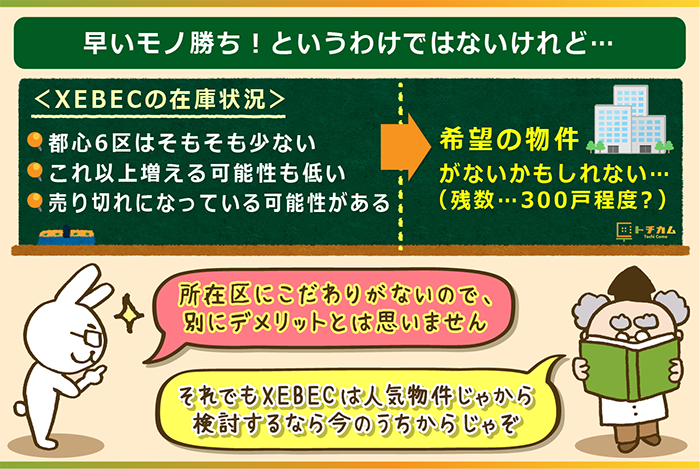 早いモノ勝ち！というわけではないけれど…

＜XEBECの在庫状況＞

都心6区はそもそも少ない
これ以上増える可能性も低い
売り切れになっている可能性がある

希望の物件
がないかもしれない…
（残数…300戸程度？）

トチカム
Tochi Come

所在区にこだわりがないので、
別にデメリットとは思いません

それでもXEBECは人気物件じゃから
検討するなら今のうちからじゃぞ